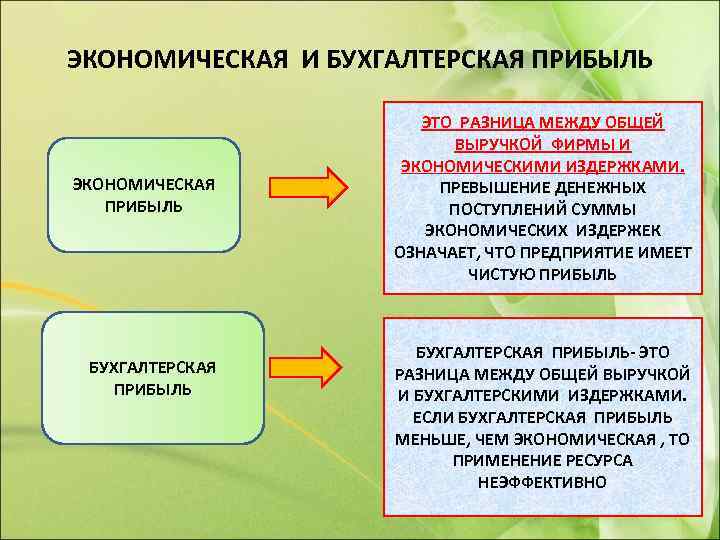 ЭКОНОМИЧЕСКАЯ И БУХГАЛТЕРСКАЯ ПРИБЫЛЬ

ЭКОНОМИЧЕСКАЯ ПРИБЫЛЬ

ЭТО РАЗНИЦА МЕЖДУ ОБЩЕЙ ВЫРУЧКОЙ ФИРМЫ И ЭКОНОМИЧЕСКИМИ ИЗДЕРЖКАМИ. ПРЕВЫШЕНИЕ ДЕНЕЖНЫХ ПОСТУПЛЕНИЙ СУММЫ ЭКОНОМИЧЕСКИХ ИЗДЕРЖЕК ОЗНАЧАЕТ, ЧТО ПРЕДПРИЯТИЕ ИМЕЕТ ЧИСТУЮ ПРИБЫЛЬ

БУХГАЛТЕРСКАЯ ПРИБЫЛЬ

БУХГАЛТЕРСКАЯ ПРИБЫЛЬ- ЭТО РАЗНИЦА МЕЖДУ ОБЩЕЙ ВЫРУЧКОЙ И БУХГАЛТЕРСКИМИ ИЗДЕРЖКАМИ. ЕСЛИ БУХГАЛТЕРСКАЯ ПРИБЫЛЬ МЕНЬШЕ, ЧЕМ ЭКОНОМИЧЕСКАЯ , ТО ПРИМЕНЕНИЕ РЕСУРСА НЕЭФФЕКТИВНО